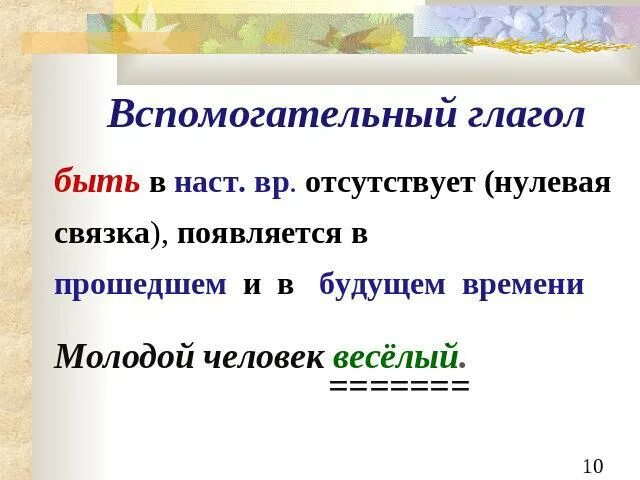 Вспомогательный глагол

быть в наст. вр. отсутствует (нулевая связка), появляется в прошедшем и в будущем времени

Молодой человек весёлый.
=======

10